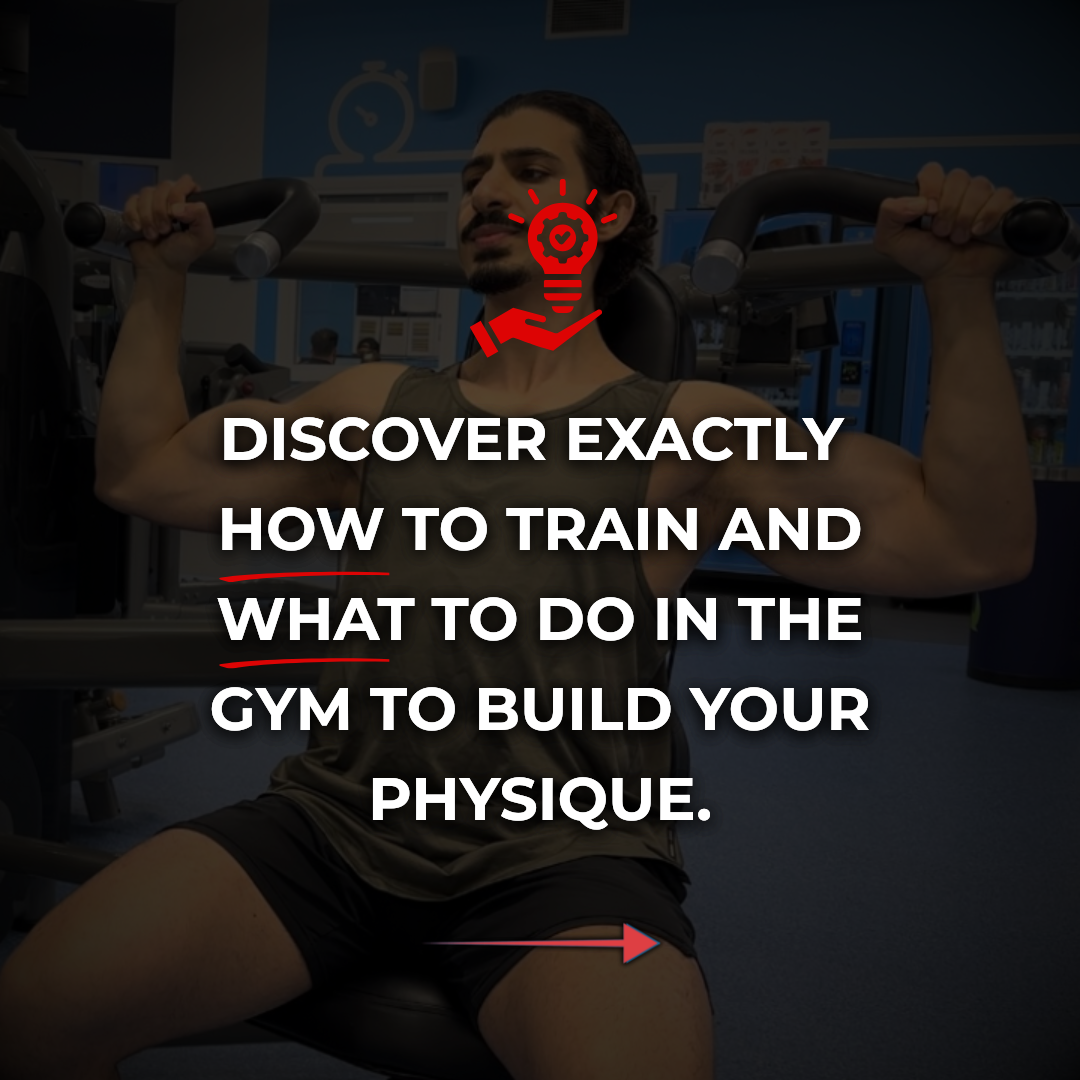 DISCOVER EXACTLY HOW TO TRAIN AND WHAT TO DO IN THE GYM TO BUILD YOUR PHYSIQUE.